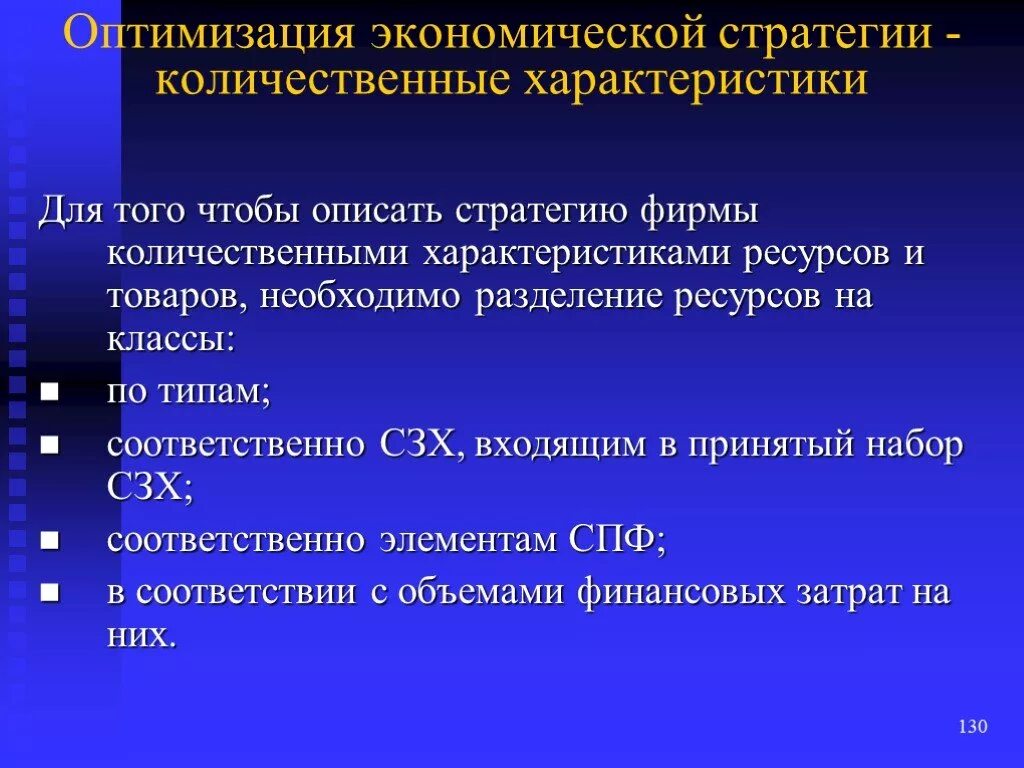 Оптимизация экономической стратегии - количественные характеристики

Для того чтобы описать стратегию фирмы количественными характеристиками ресурсов и товаров, необходимо разделение ресурсов на классы:

- по типам;
- соответственно СЗХ, входящим в принятый набор СЗХ;
- соответственно элементам СПФ;
- в соответствии с объемами финансовых затрат на них.

130